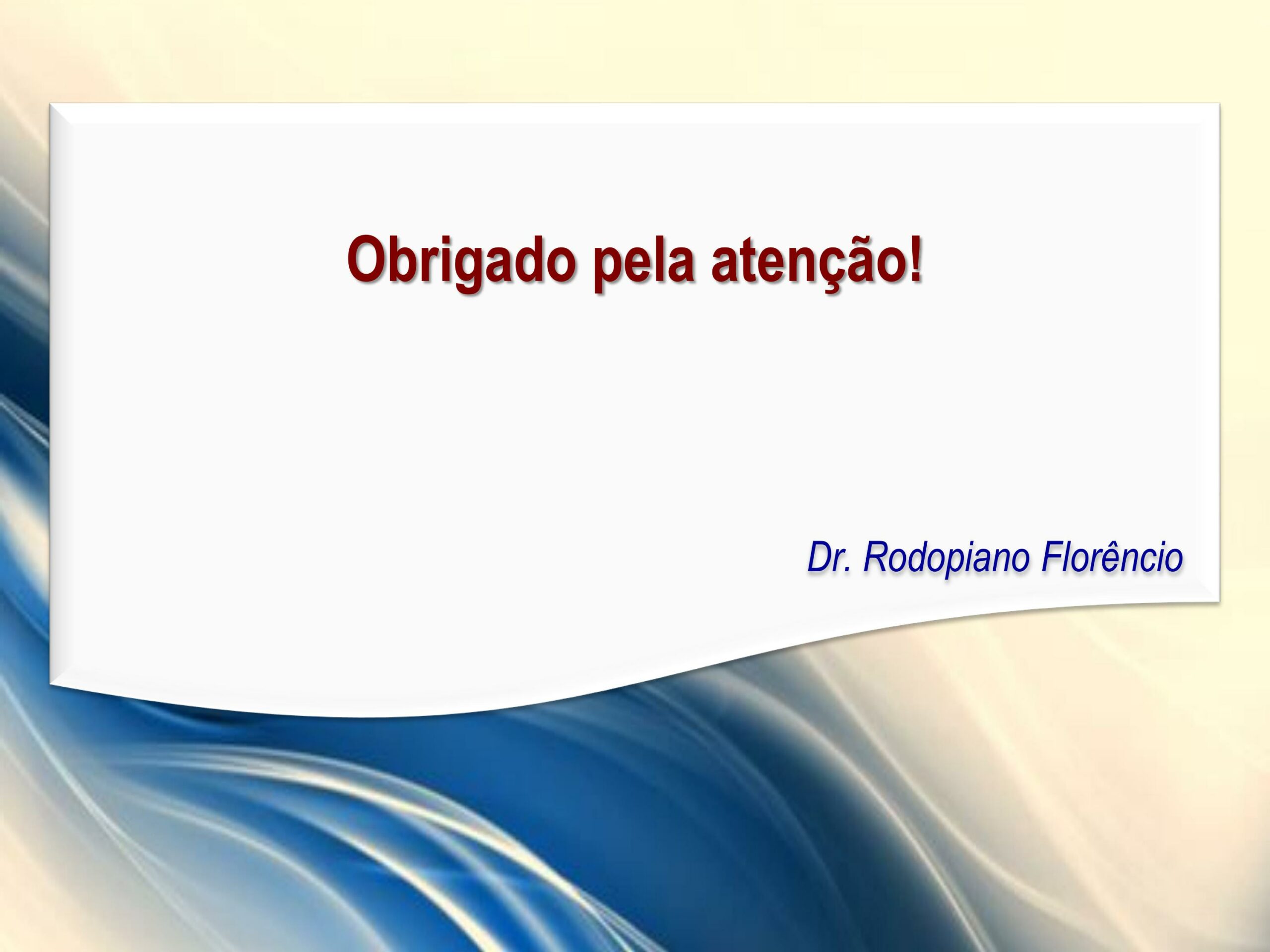 Obrigado pela atenção!

Dr. Rodopiano Florêncio